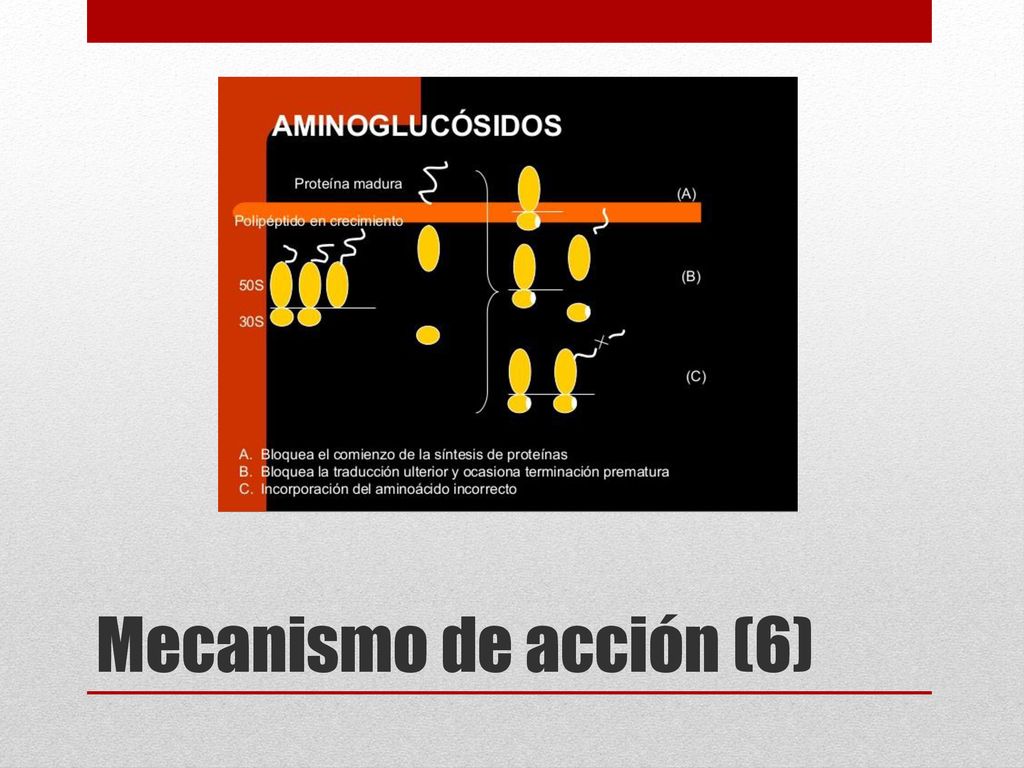 AMINOGLUCÓSIDOS

Proteína madura

Polipéptido en crecimiento

50S

30S

(A)

(B)

(C)

A. Bloquea el comienzo de la síntesis de proteínas
B. Bloquea la traducción ulterior y ocasiona terminación prematura
C. Incorporación del aminoácido incorrecto

Mecanismo de acción (6)